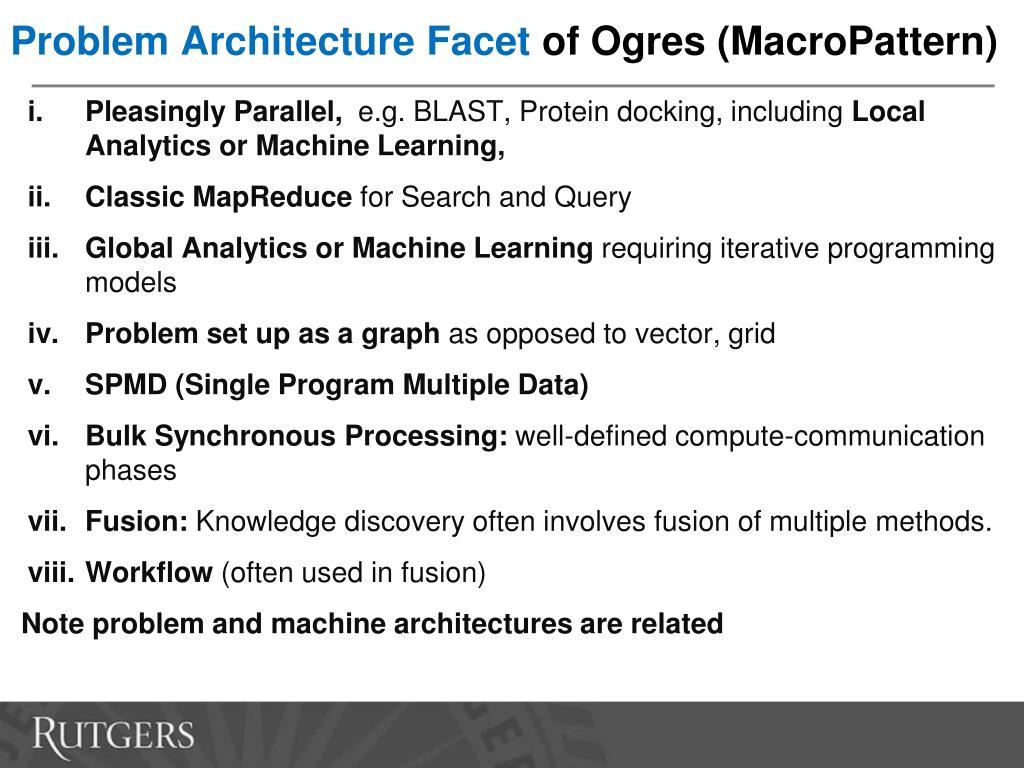 Problem Architecture Facet of Ogres (MacroPattern)

i. Pleasingly Parallel, e.g. BLAST, Protein docking, including Local Analytics or Machine Learning,

ii. Classic MapReduce for Search and Query

iii. Global Analytics or Machine Learning requiring iterative programming models

iv. Problem set up as a graph as opposed to vector, grid

v. SPMD (Single Program Multiple Data)

vi. Bulk Synchronous Processing: well-defined compute-communication phases

vii. Fusion: Knowledge discovery often involves fusion of multiple methods.

viii. Workflow (often used in fusion)

Note problem and machine architectures are related

RUTGERS